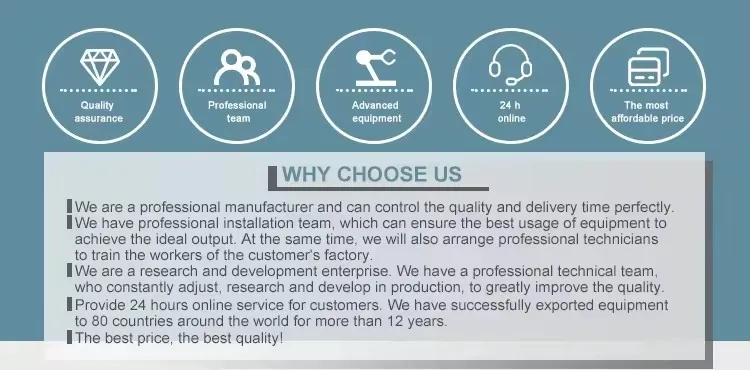 Quality assurance

Professional team

Advanced equipment

24 h online

The most affordable price

WHY CHOOSE US

We are a professional manufacturer and can control the quality and delivery time perfectly.

We have professional installation team, which can ensure the best usage of equipment to achieve the ideal output. At the same time, we will also arrange professional technicians to train the workers of the customer's factory.

We are a research and development enterprise. We have a professional technical team, who constantly adjust, research and develop in production, to greatly improve the quality.

Provide 24 hours online service for customers. We have successfully exported equipment to 80 countries around the world for more than 12 years.

The best price, the best quality!